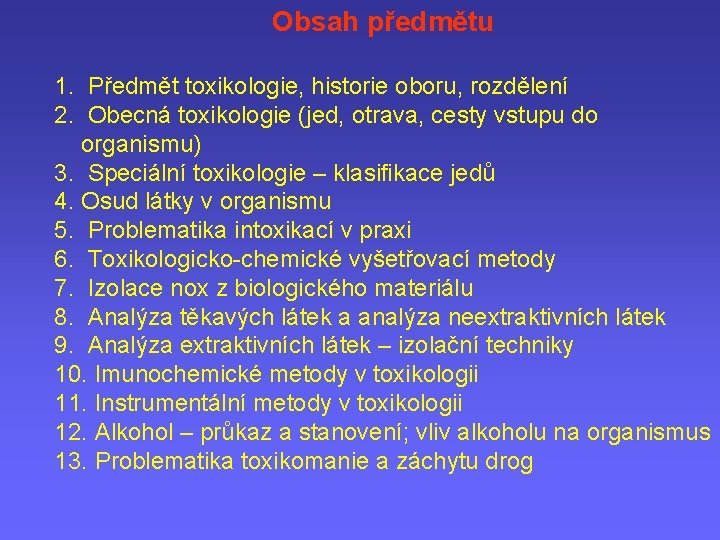 Obsah předmětu

1. Předmět toxikologie, historie oboru, rozdělení
2. Obecná toxikologie (jed, otrava, cesty vstupu do organismu)
3. Speciální toxikologie – klasifikace jedů
4. Osud látky v organismu
5. Problematika intoxikací v praxi
6. Toxikologicko-chemické vyšetřovací metody
7. Izolace nox z biologického materiálu
8. Analýza těkavých látek a analýza neextraktivních látek
9. Analýza extraktivních látek – izolační techniky
10. Imunochemické metody v toxikologii
11. Instrumentální metody v toxikologii
12. Alkohol – průkaz a stanovení; vliv alkoholu na organismus
13. Problematika toxikomanie a záchytu drog